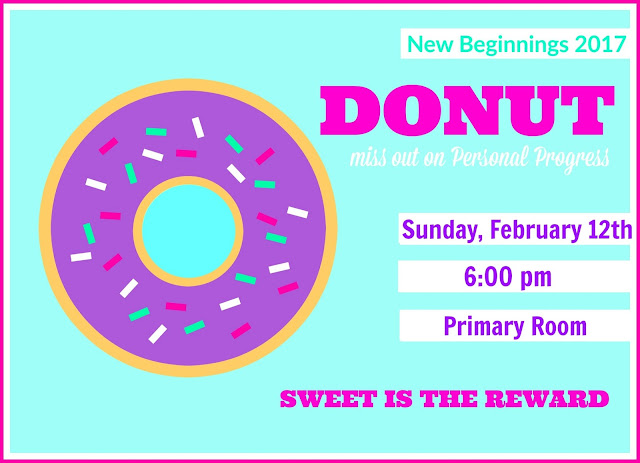 New Beginnings 2017

DONUT

miss out on Personal Progress

Sunday, February 12th

6:00 pm

Primary Room

SWEET IS THE REWARD